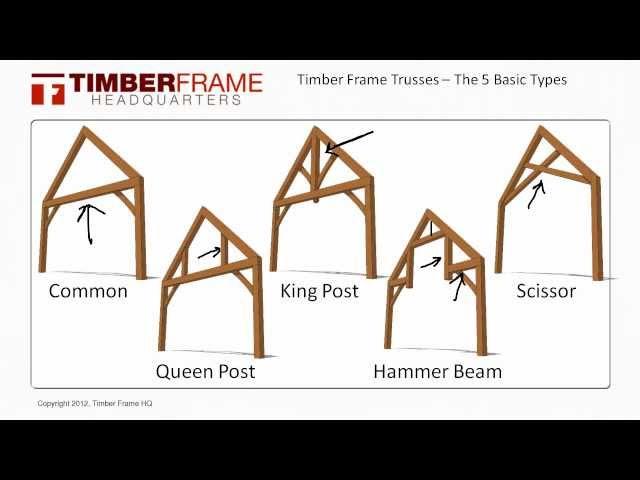 TIMBERFRAME HEADQUARTERS

Timber Frame Trusses – The 5 Basic Types

Common

Queen Post

King Post

Hammer Beam

Scissor

Copyright 2012, Timber Frame HQ